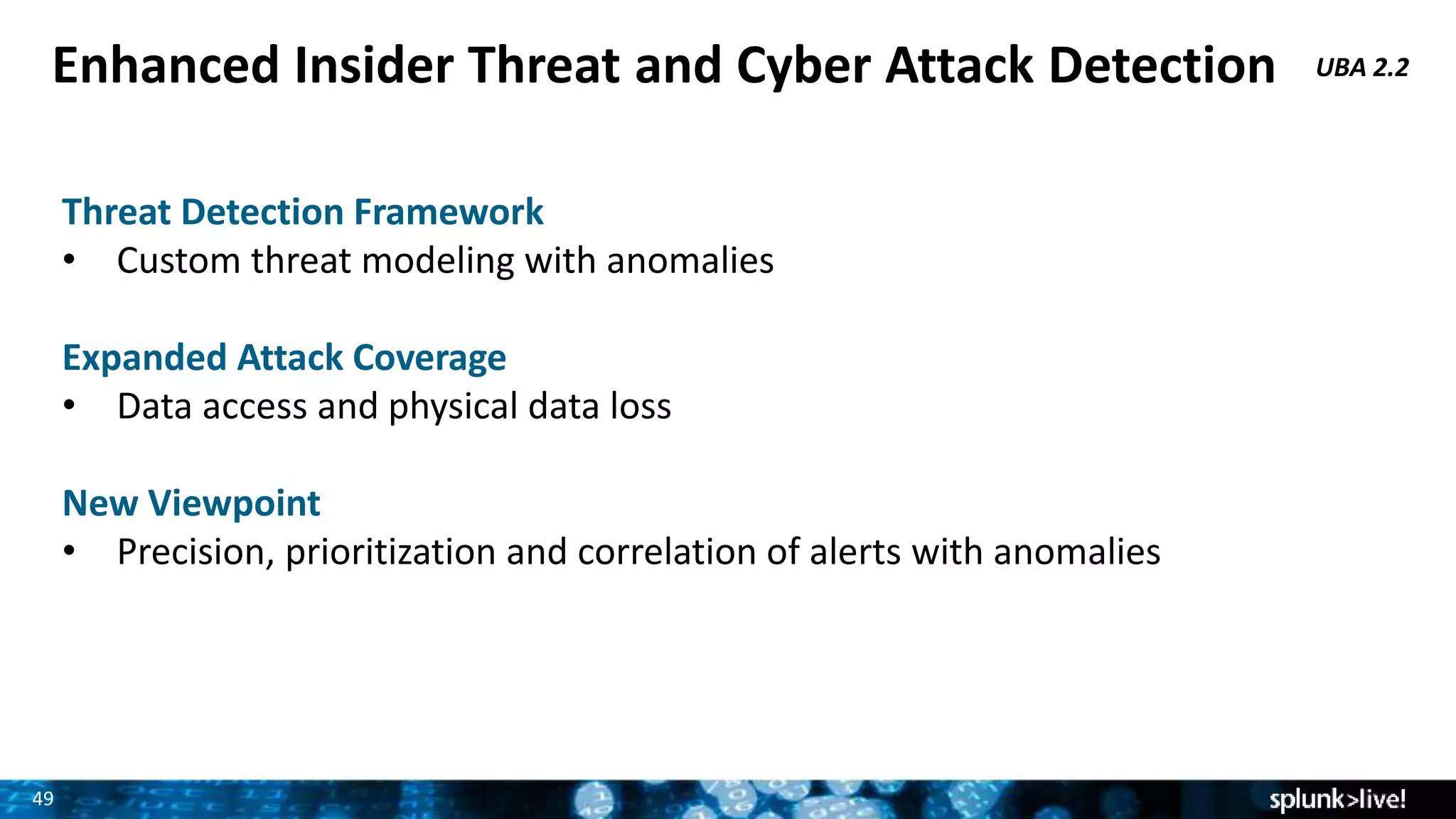 Enhanced Insider Threat and Cyber Attack Detection UBA 2.2

Threat Detection Framework
• Custom threat modeling with anomalies

Expanded Attack Coverage
• Data access and physical data loss

New Viewpoint
• Precision, prioritization and correlation of alerts with anomalies

49

splunk>live!